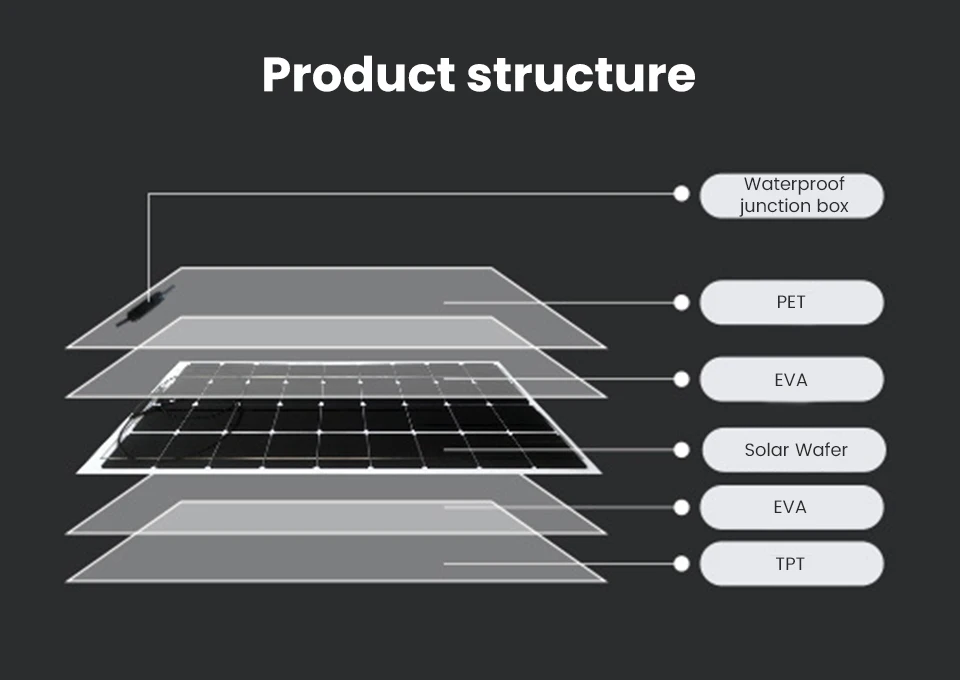 Product structure

Waterproof junction box

PET

EVA

Solar Wafer

EVA

TPT